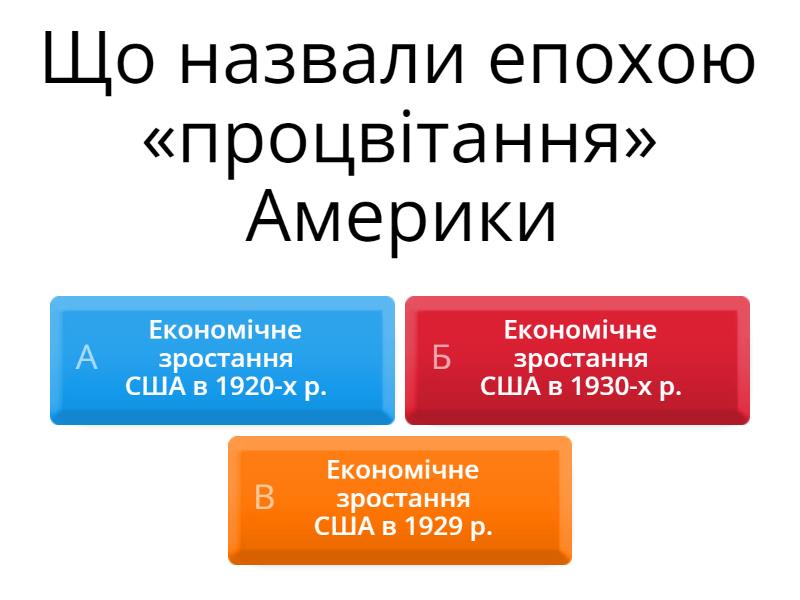 Що назвали епохою «процвітання» Америки

А
Економічне зростання США в 1920-х р.

Б
Економічне зростання США в 1930-х р.

В
Економічне зростання США в 1929 р.